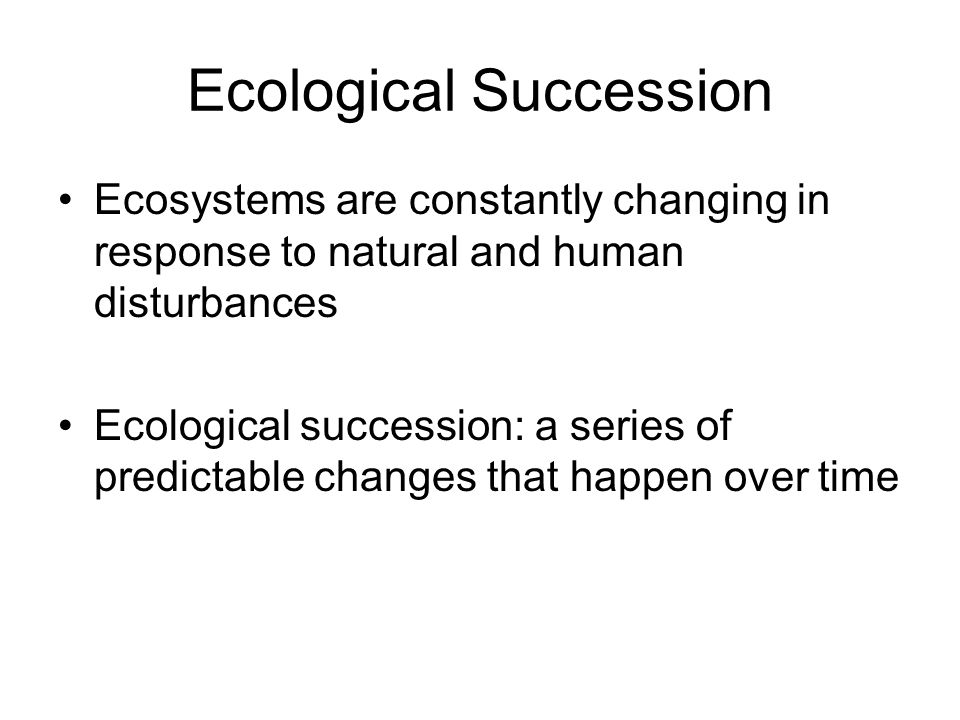 Ecological Succession

• Ecosystems are constantly changing in response to natural and human disturbances

• Ecological succession: a series of predictable changes that happen over time